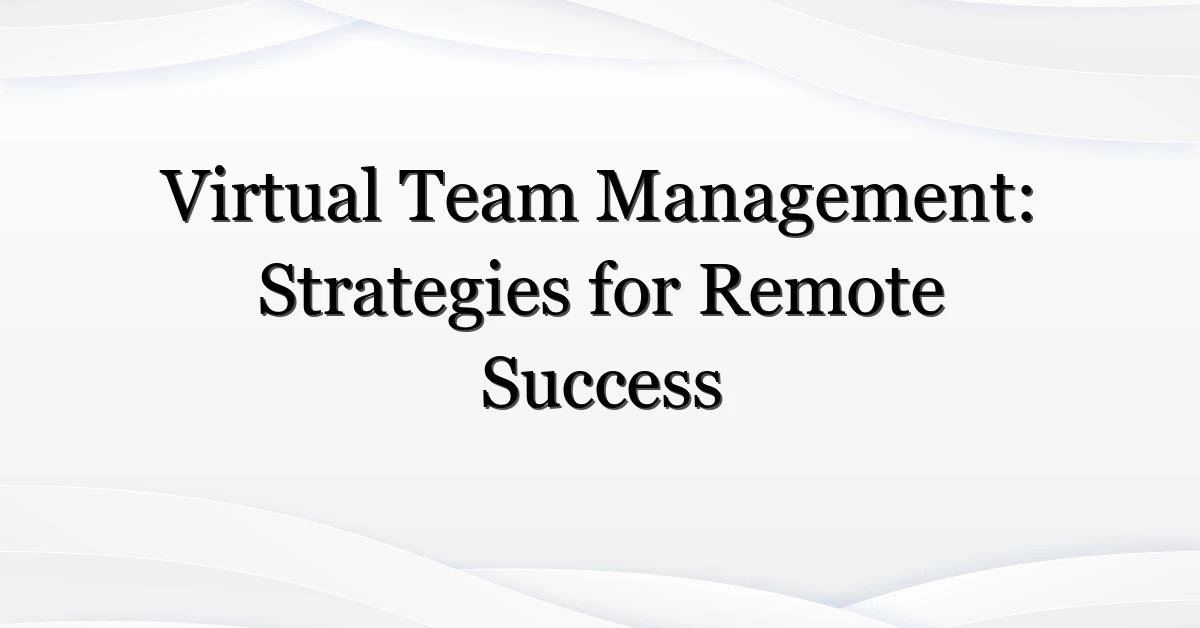 Virtual Team Management: Strategies for Remote Success